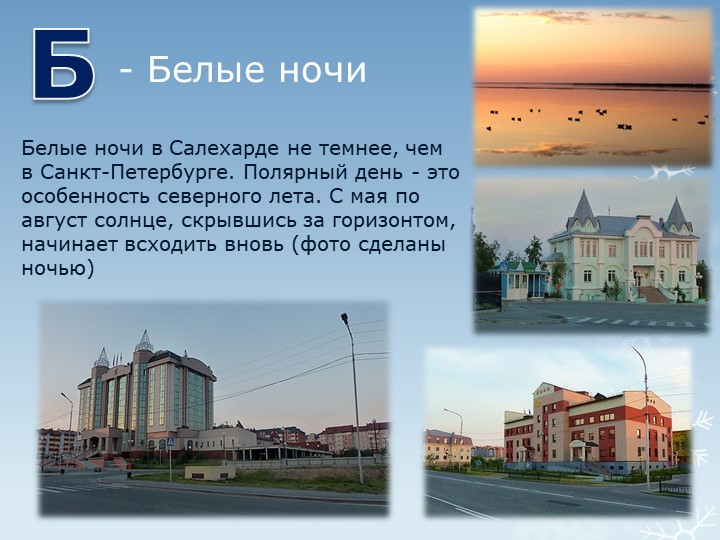 Б - Белые ночи

Белые ночи в Салехарде не темнее, чем в Санкт-Петербурге. Полярный день - это особенность северного лета. С мая по август солнце, скрывшись за горизонтом, начинает всходить вновь (фото сделаны ночью)